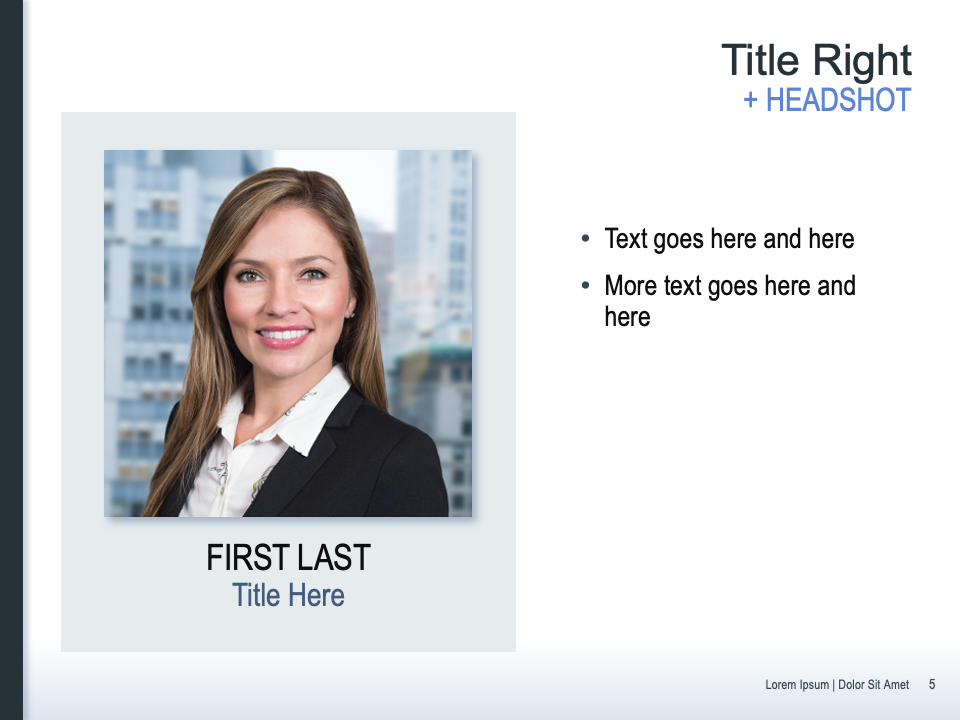 Title Right
+ HEADSHOT

FIRST LAST
Title Here

• Text goes here and here
• More text goes here and here

Lorem Ipsum | Dolor Sit Amet 5